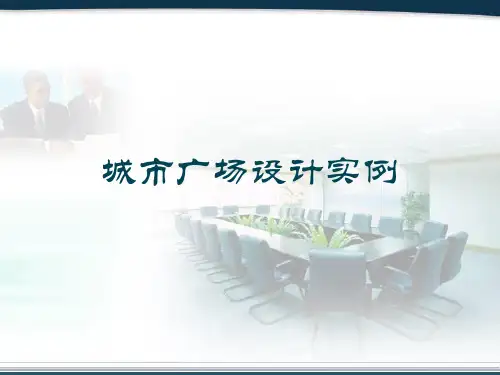 城市广场设计实例